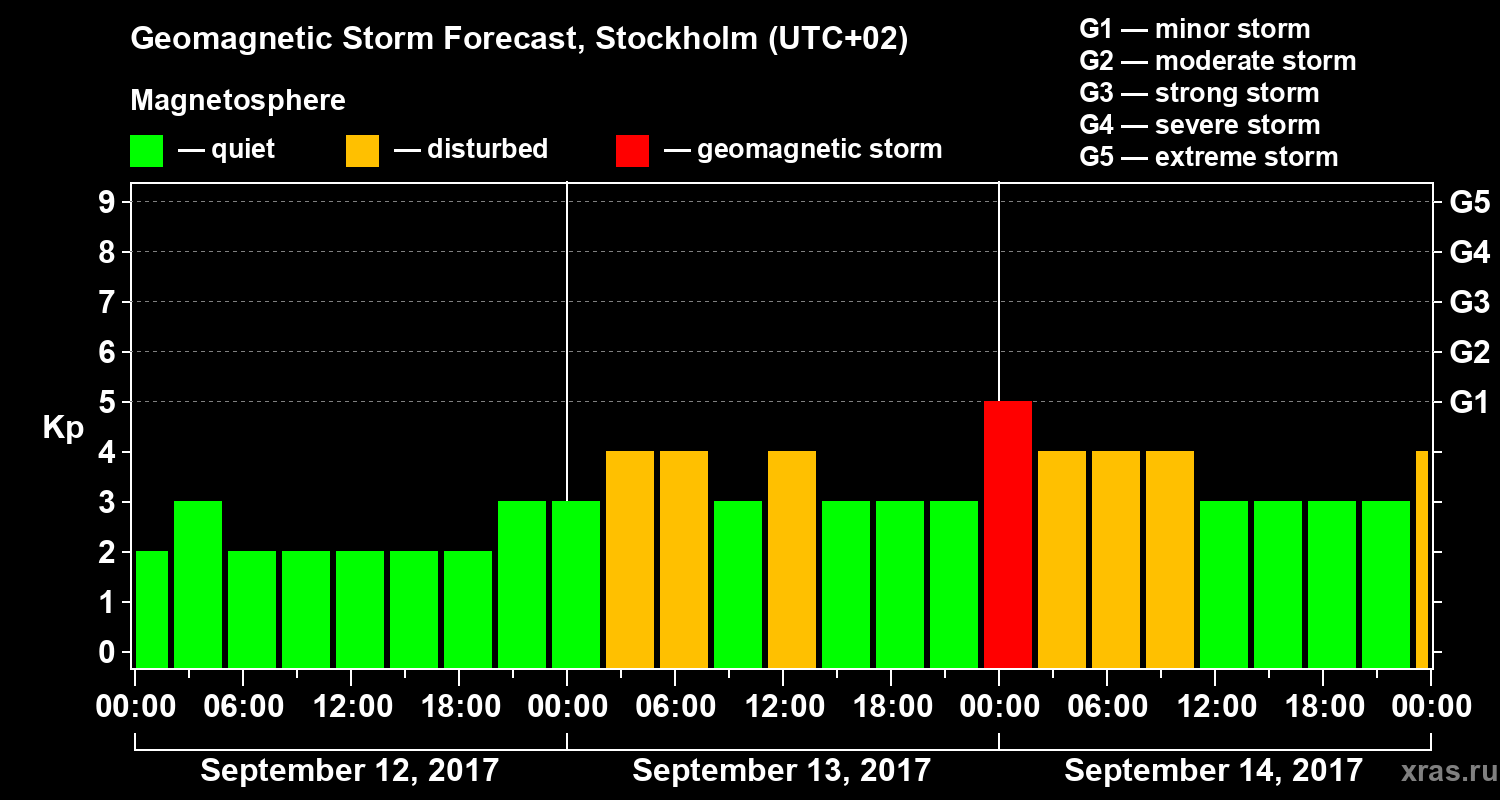 Geomagnetic Storm Forecast, Stockholm (UTC+02)

Magnetosphere

— quiet — disturbed — geomagnetic storm

G1 — minor storm
G2 — moderate storm
G3 — strong storm
G4 — severe storm
G5 — extreme storm

Kp

9
8
7
6
5
4
3
2
1
0

G5
G4
G3
G2
G1

00:00 06:00 12:00 18:00 00:00 06:00 12:00 18:00 00:00 06:00 12:00 18:00 00:00

September 12, 2017
September 13, 2017
September 14, 2017

xras.ru